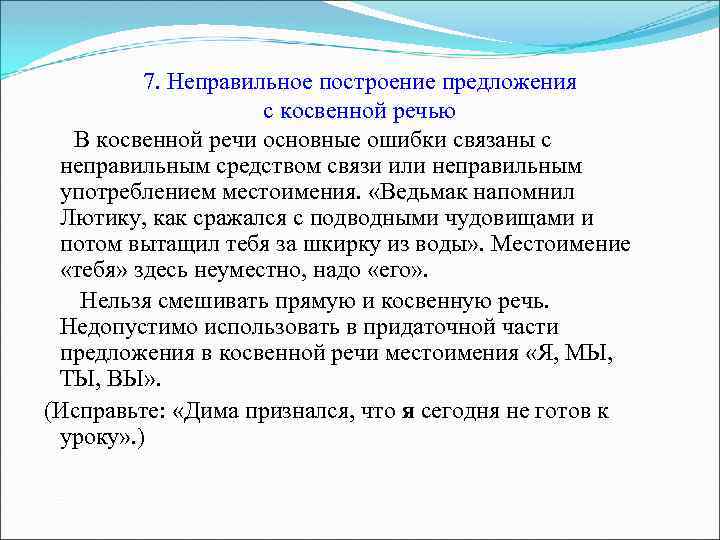 7. Неправильное построение предложения с косвенной речью

В косвенной речи основные ошибки связаны с неправильным средством связи или неправильным употреблением местоимения. «Ведьмак напомнил Лютику, как сражался с подводными чудовищами и потом вытащил тебя за шкирку из воды». Местоимение «тебя» здесь неуместно, надо «его».

Нельзя смешивать прямую и косвенную речь. Недопустимо использовать в придаточной части предложения в косвенной речи местоимения «Я, МЫ, ТЫ, ВЫ».

(Исправьте: «Дима признался, что я сегодня не готов к уроку».)